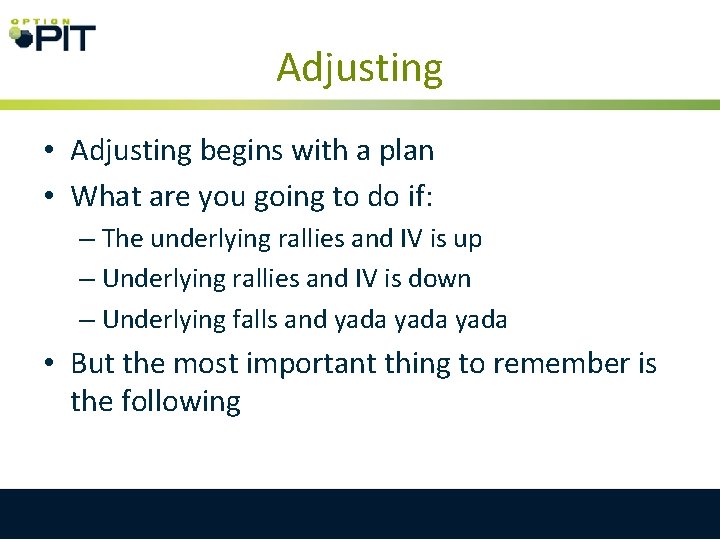 OPTION PIT

Adjusting

• Adjusting begins with a plan
• What are you going to do if:
– The underlying rallies and IV is up
– Underlying rallies and IV is down
– Underlying falls and yada yada yada
• But the most important thing to remember is the following